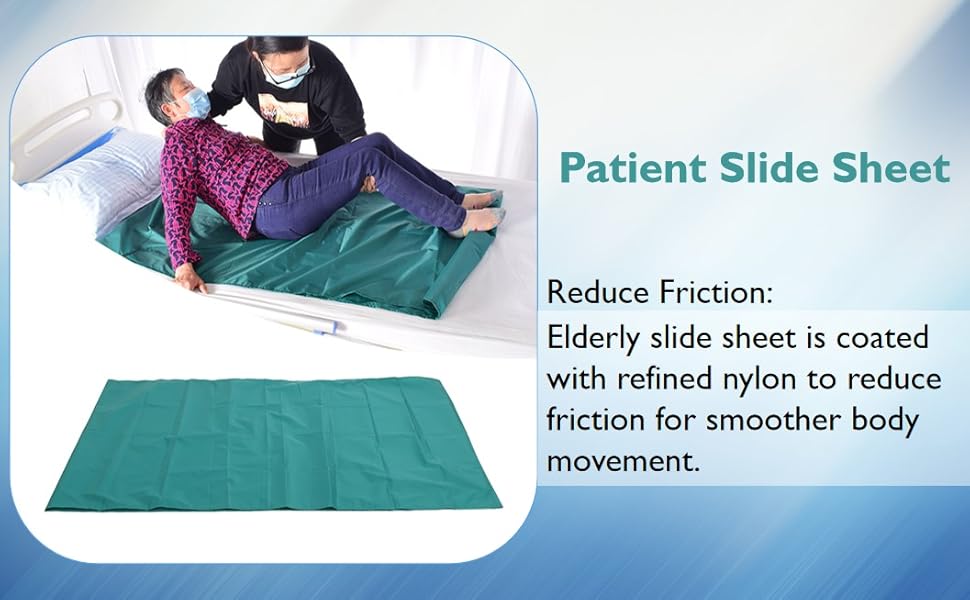 Patient Slide Sheet

Reduce Friction:
Elderly slide sheet is coated with refined nylon to reduce friction for smoother body movement.